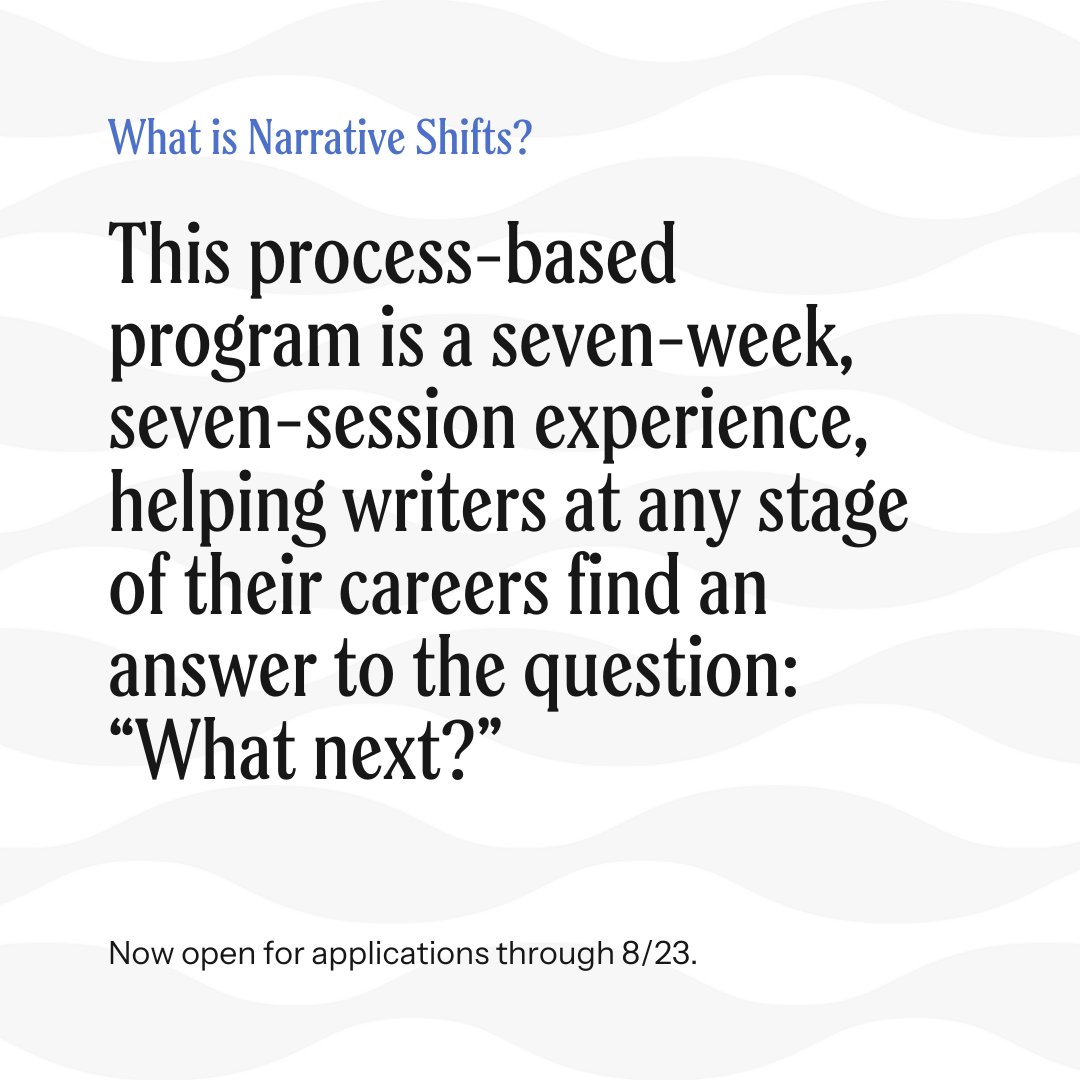 What is Narrative Shifts?

This process-based program is a seven-week, seven-session experience, helping writers at any stage of their careers find an answer to the question: “What next?”

Now open for applications through 8/23.